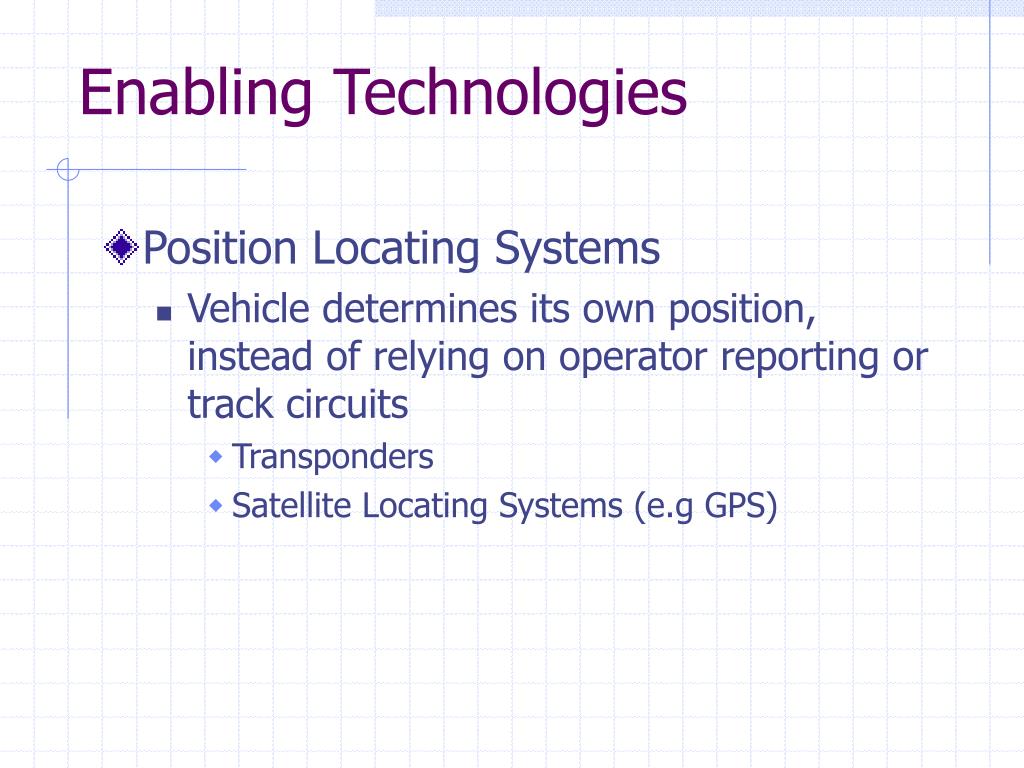 Enabling Technologies

Position Locating Systems

Vehicle determines its own position, instead of relying on operator reporting or track circuits

Transponders

Satellite Locating Systems (e.g GPS)